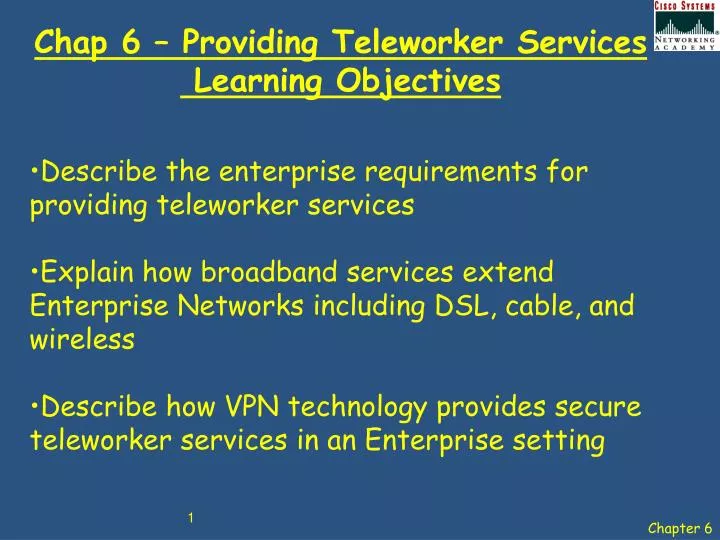 CISCO SYSTEMS
NETWORKING ACADEMY

Chap 6 – Providing Teleworker Services
Learning Objectives

•Describe the enterprise requirements for providing teleworker services

•Explain how broadband services extend Enterprise Networks including DSL, cable, and wireless

•Describe how VPN technology provides secure teleworker services in an Enterprise setting

1

Chapter 6